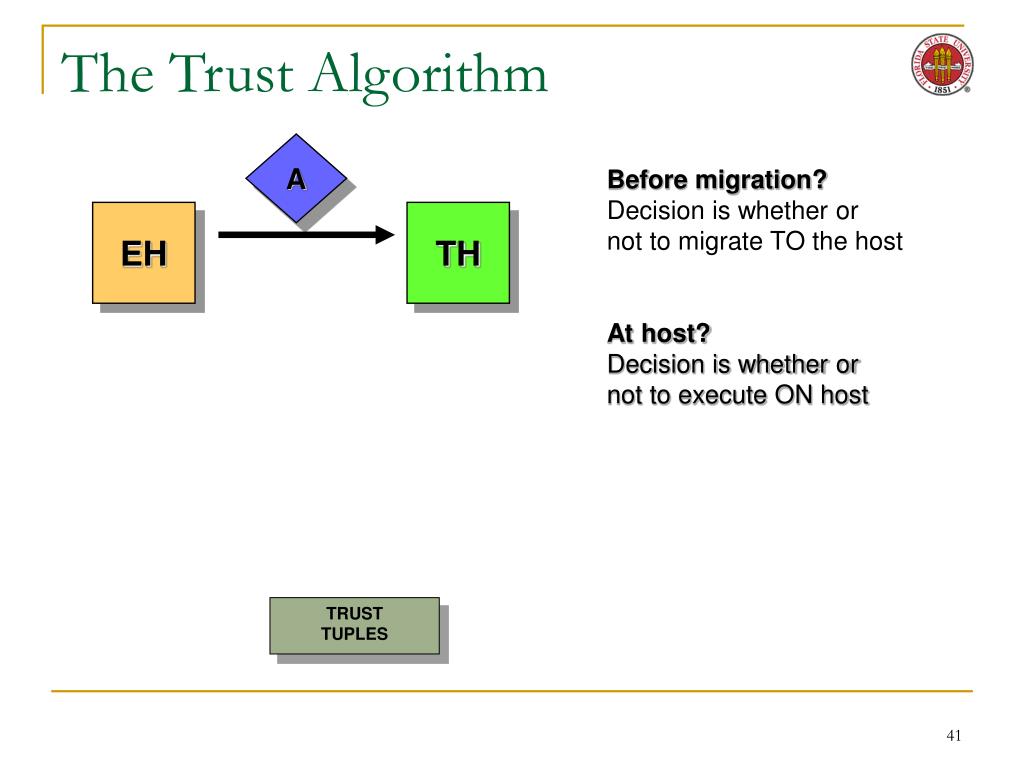 The Trust Algorithm

FLORIDA STATE UNIVERSITY 1851

A

EH

TH

Before migration?
Decision is whether or not to migrate TO the host

At host?
Decision is whether or not to execute ON host

TRUST TUPLES

41